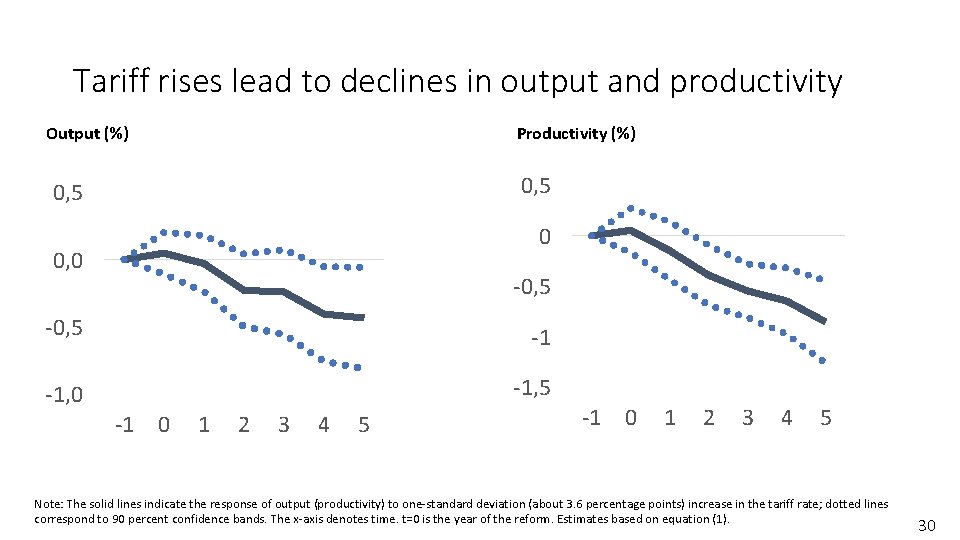 Tariff rises lead to declines in output and productivity

Output (%)

0,5
0,0
-0,5
-1,0

-1 0 1 2 3 4 5

Productivity (%)

0,5
0
-0,5
-1
-1,5

-1 0 1 2 3 4 5

Note: The solid lines indicate the response of output (productivity) to one-standard deviation (about 3.6 percentage points) increase in the tariff rate; dotted lines correspond to 90 percent confidence bands. The x-axis denotes time. t=0 is the year of the reform. Estimates based on equation (1).

30